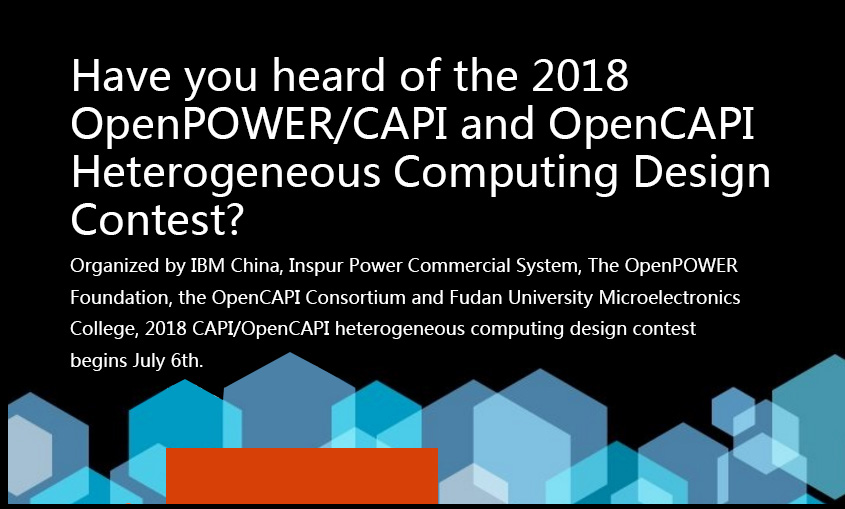 Have you heard of the 2018 OpenPOWER/CAPI and OpenCAPI Heterogeneous Computing Design Contest?

Organized by IBM China, Inspur Power Commercial System, The OpenPOWER Foundation, the OpenCAPI Consortium and Fudan University Microelectronics College, 2018 CAPI/OpenCAPI heterogeneous computing design contest begins July 6th.